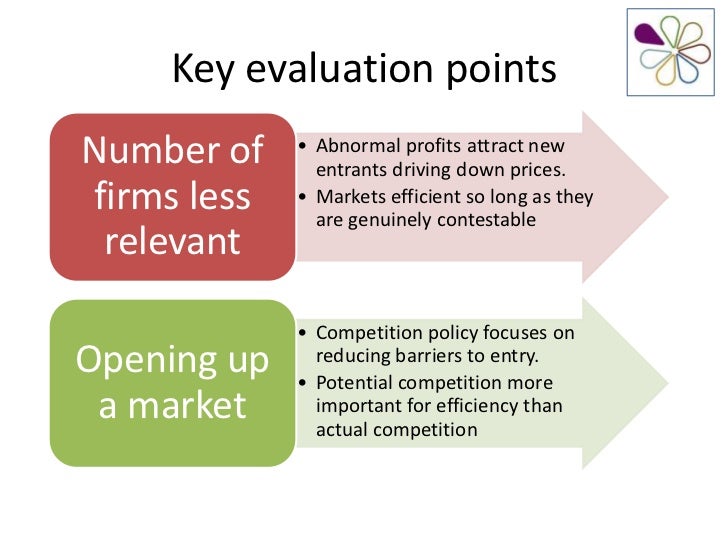 Key evaluation points

Number of firms less relevant

• Abnormal profits attract new entrants driving down prices.
• Markets efficient so long as they are genuinely contestable

Opening up a market

• Competition policy focuses on reducing barriers to entry.
• Potential competition more important for efficiency than actual competition